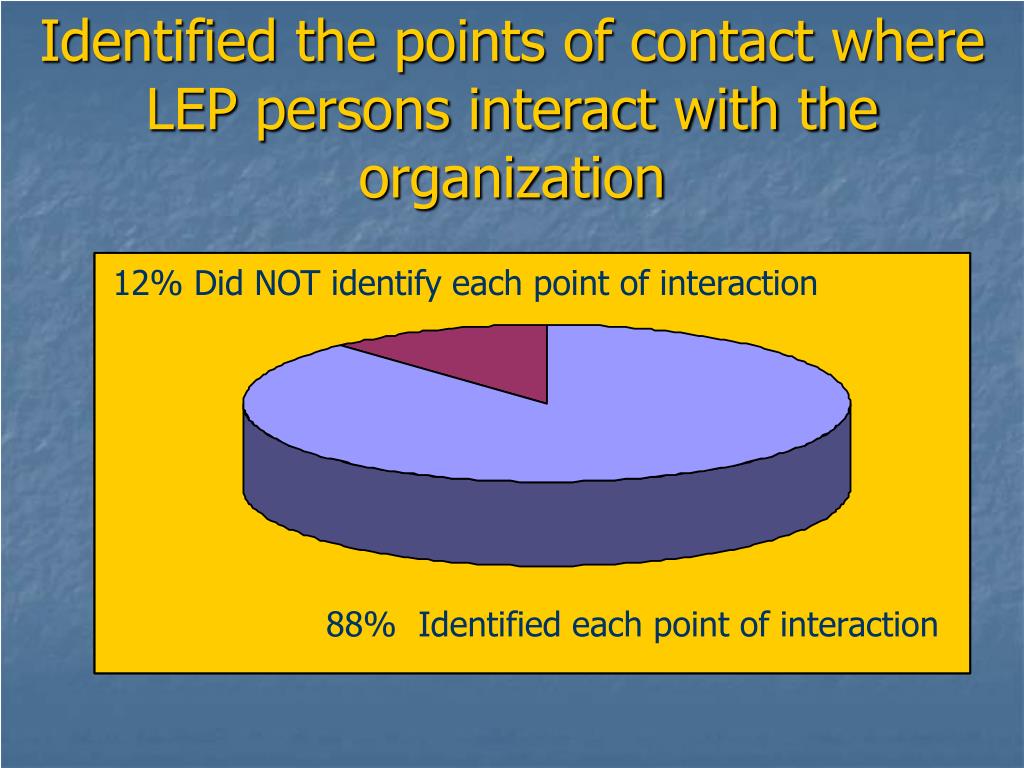 Identified the points of contact where LEP persons interact with the organization

12% Did NOT identify each point of interaction

88%  Identified each point of interaction